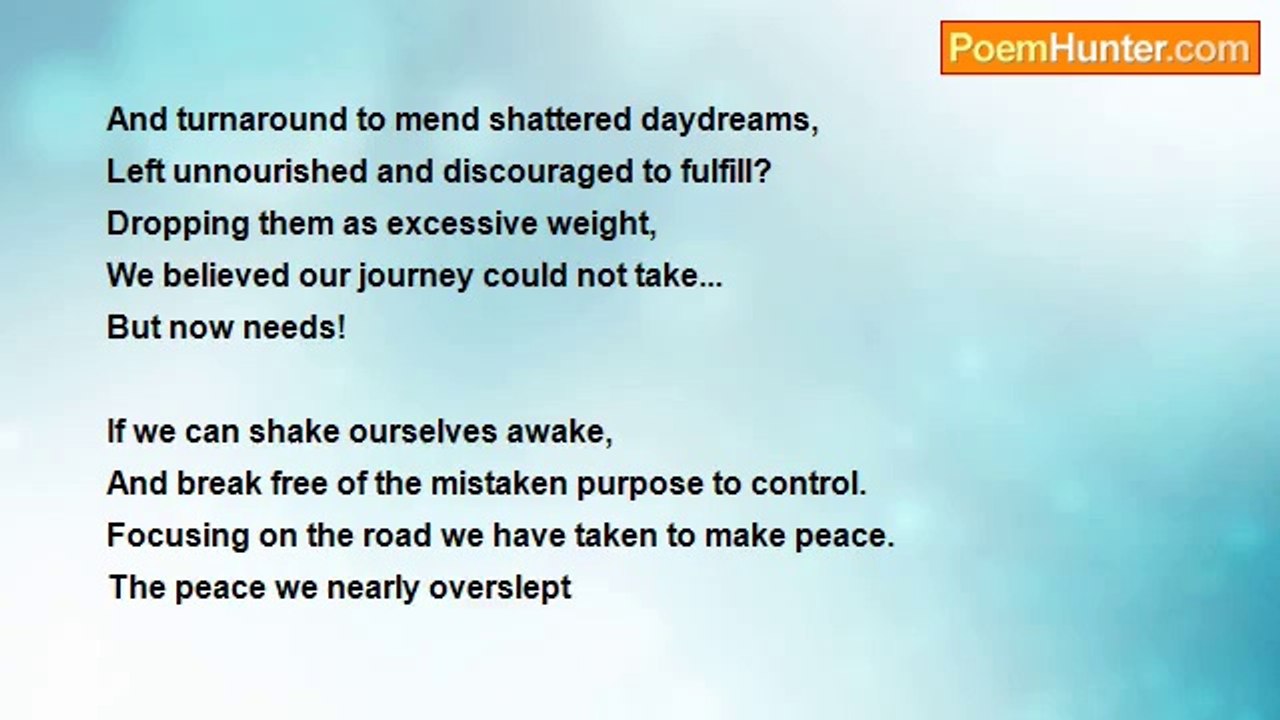 PoemHunter.com

And turnaround to mend shattered daydreams,
Left unnourished and discouraged to fulfill?
Dropping them as excessive weight,
We believed our journey could not take...
But now needs!

If we can shake ourselves awake,
And break free of the mistaken purpose to control.
Focusing on the road we have taken to make peace.
The peace we nearly overslept